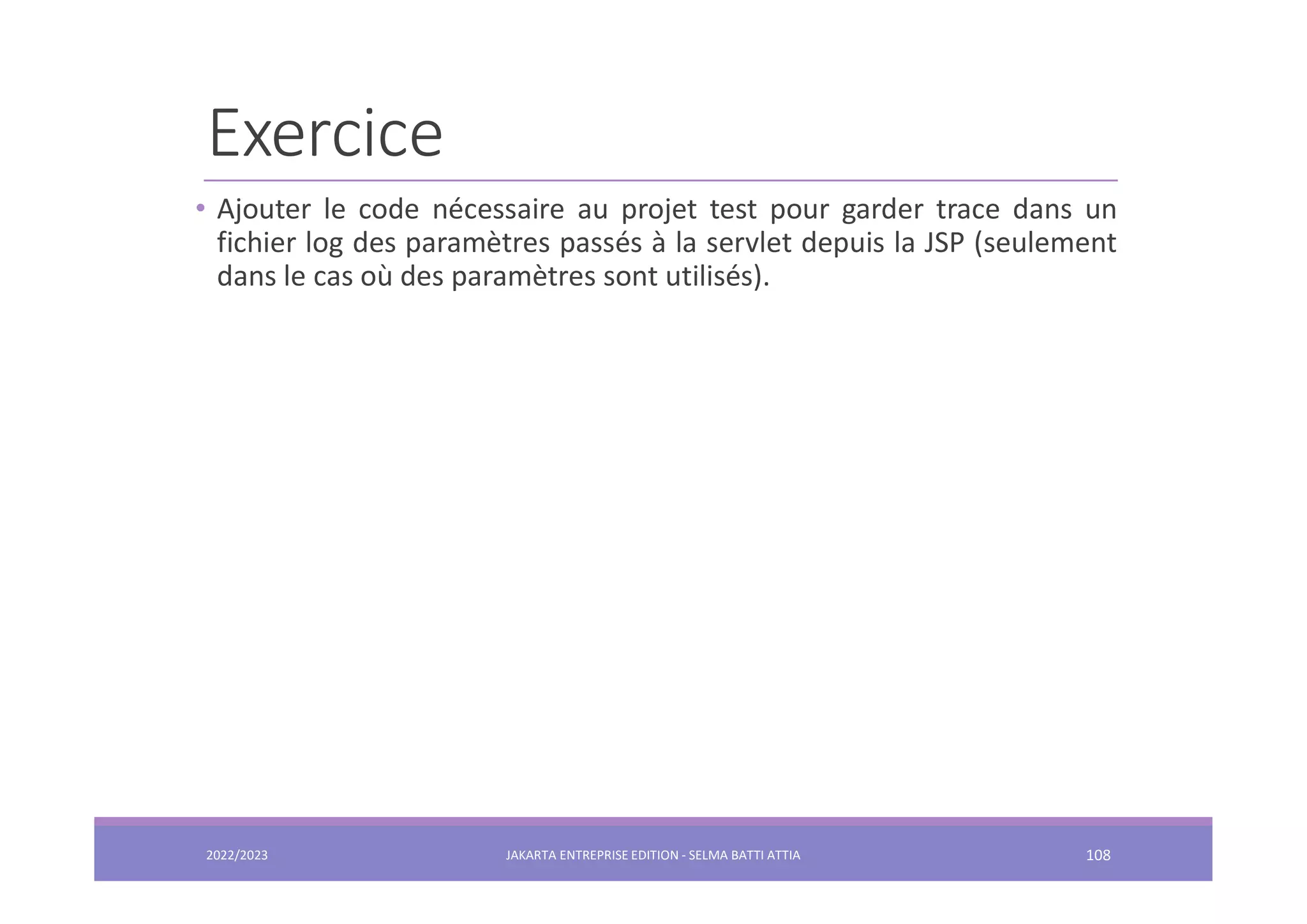 Exercice

• Ajouter le code nécessaire au projet test pour garder trace dans un fichier log des paramètres passés à la servlet depuis la JSP (seulement dans le cas où des paramètres sont utilisés).

2022/2023

JAKARTA ENTREPRISE EDITION - SELMA BATTI ATTIA

108